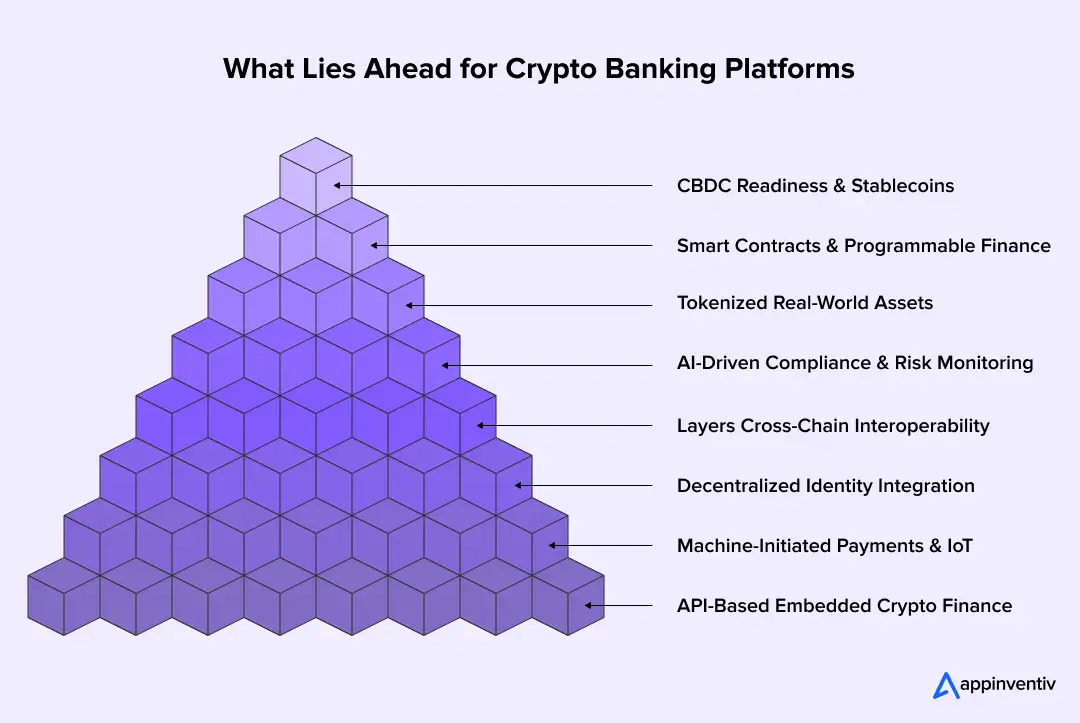 What Lies Ahead for Crypto Banking Platforms

CBDC Readiness & Stablecoins

Smart Contracts & Programmable Finance

Tokenized Real-World Assets

AI-Driven Compliance & Risk Monitoring

Layers Cross-Chain Interoperability

Decentralized Identity Integration

Machine-Initiated Payments & IoT

API-Based Embedded Crypto Finance

appinventiv